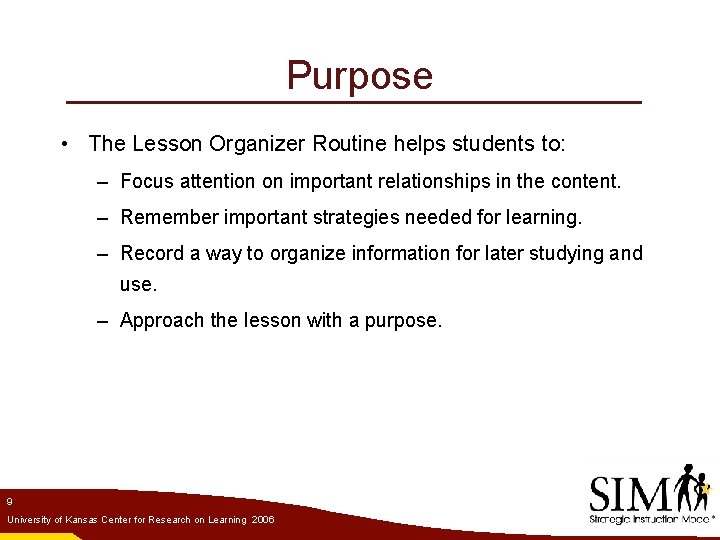 Purpose

• The Lesson Organizer Routine helps students to:

– Focus attention on important relationships in the content.

– Remember important strategies needed for learning.

– Record a way to organize information for later studying and use.

– Approach the lesson with a purpose.

9

University of Kansas Center for Research on Learning 2006

SIM

Strategic Instruction Model®